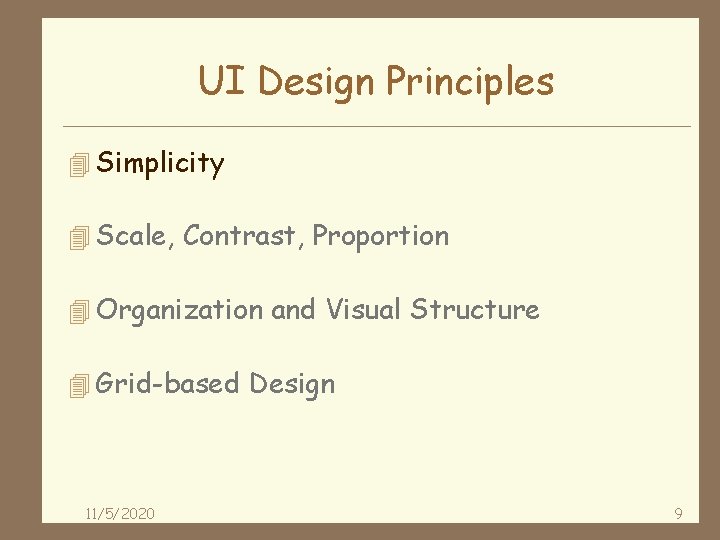 UI Design Principles

Simplicity

Scale, Contrast, Proportion

Organization and Visual Structure

Grid-based Design

11/5/2020

9